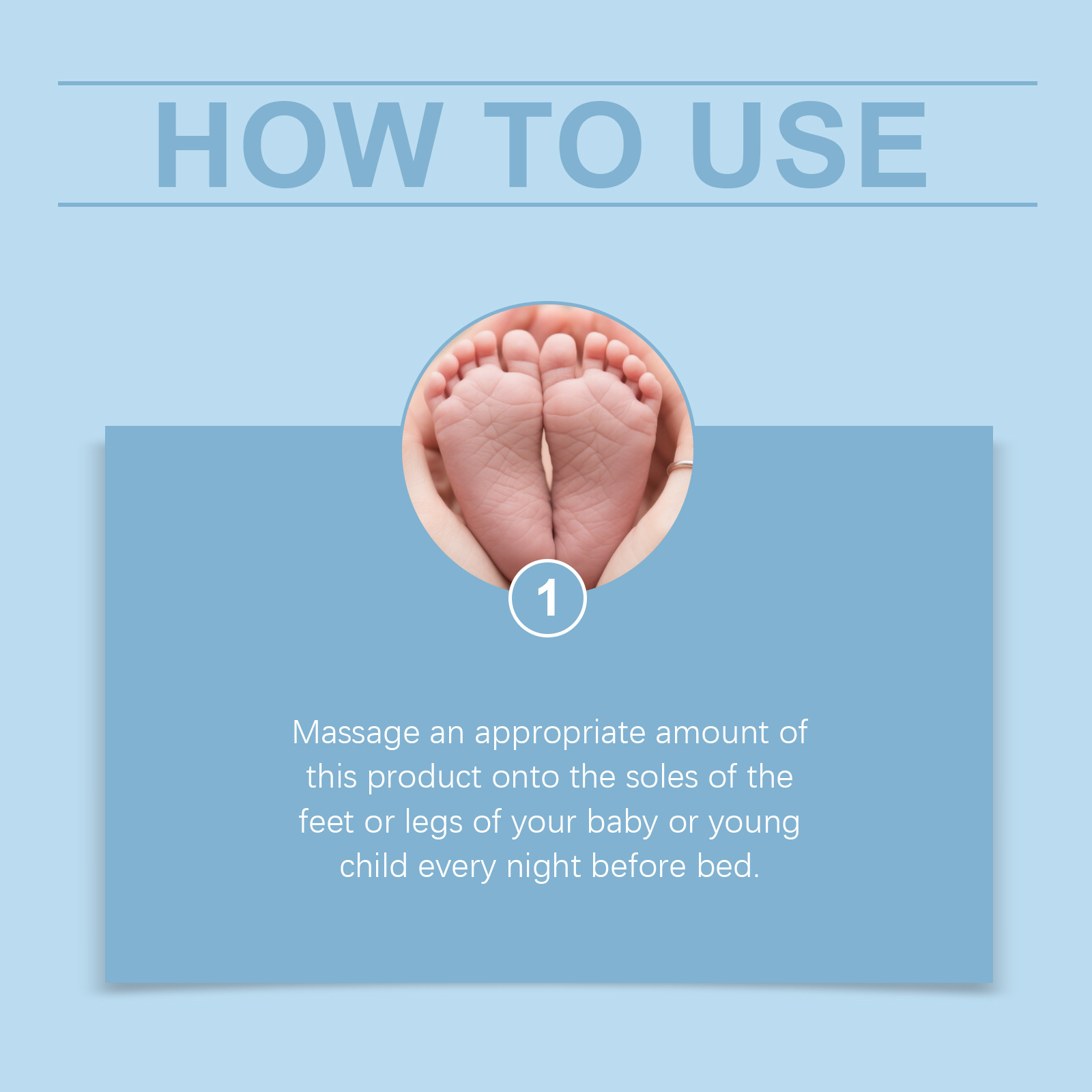 HOW TO USE

1

Massage an appropriate amount of this product onto the soles of the feet or legs of your baby or young child every night before bed.